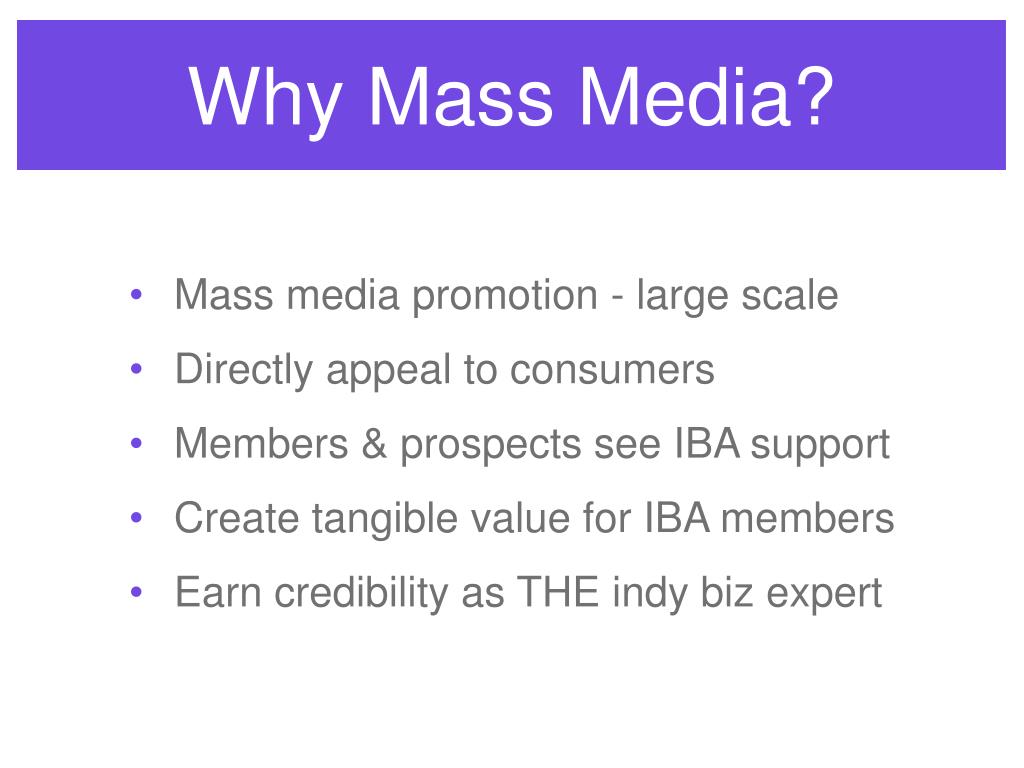 Why Mass Media?

• Mass media promotion - large scale
• Directly appeal to consumers
• Members & prospects see IBA support
• Create tangible value for IBA members
• Earn credibility as THE indy biz expert